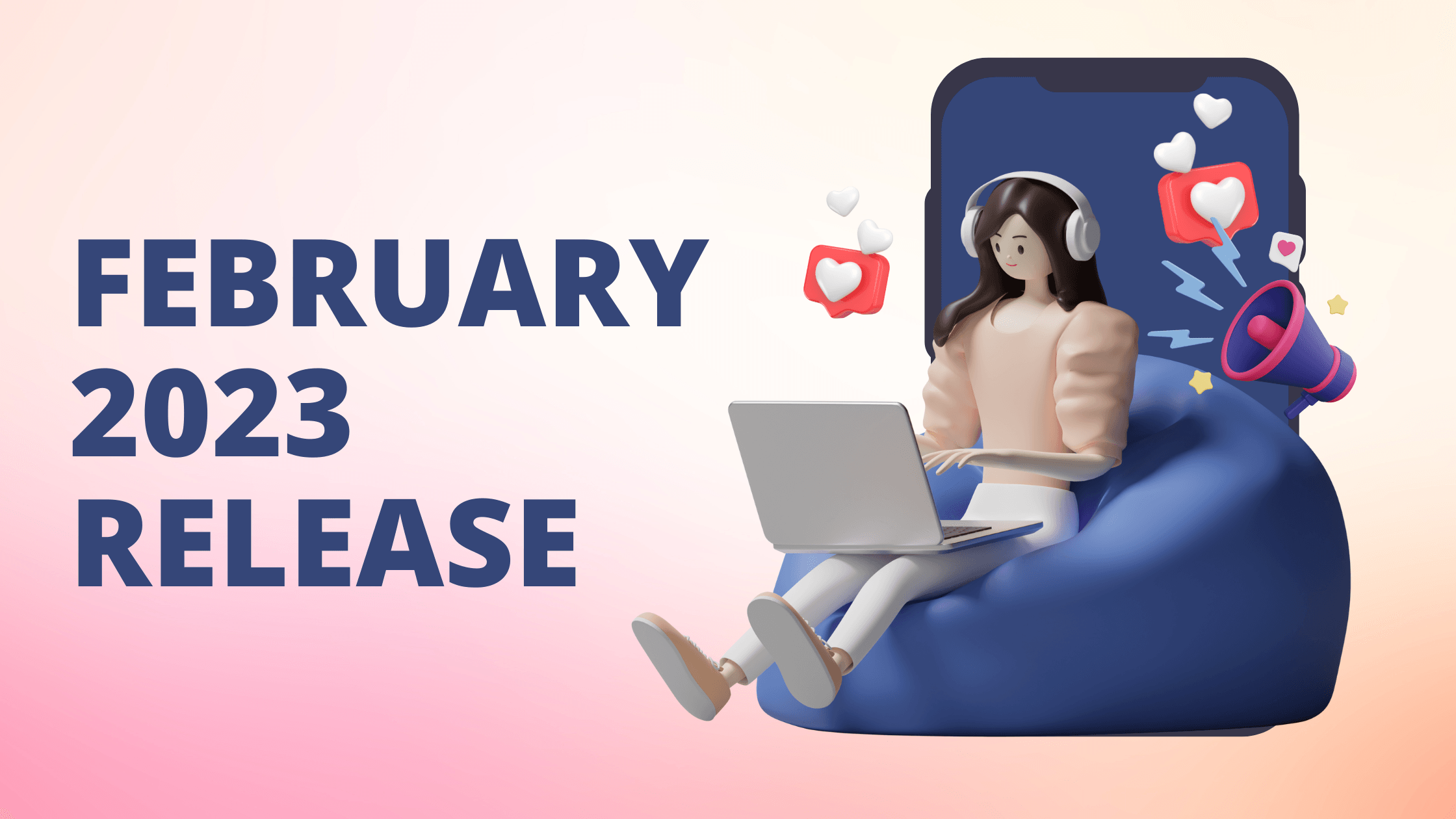 FEBRUARY 2023 RELEASE